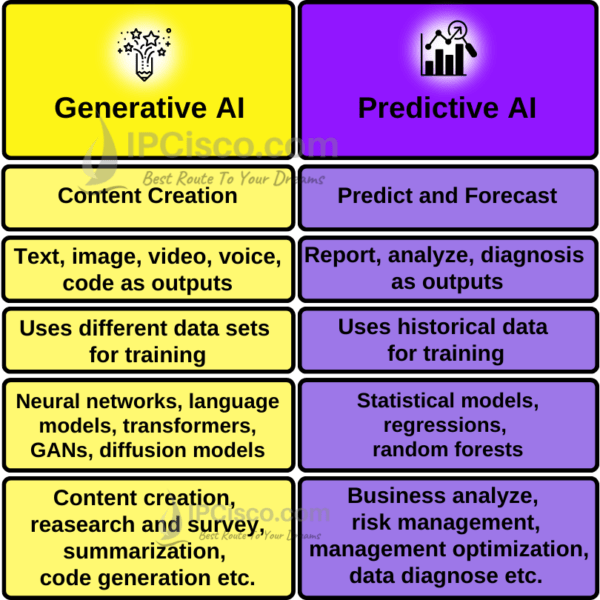 | Generative AI | Predictive AI |
|---|---|
| Content Creation | Predict and Forecast |
| Text, image, video, voice, code as outputs | Report, analyze, diagnosis as outputs |
| Uses different data sets for training | Uses historical data for training |
| Neural networks, language models, transformers, GANs, diffusion models | Statistical models, regressions, random forests |
| Content creation, reasearch and survey, summarization, code generation etc. | Business analyze, risk management, management optimization, data diagnose etc. |

IPCisco.com
Best Route To Your Dreams

IPCisco.com
Best Route To Your Dreams